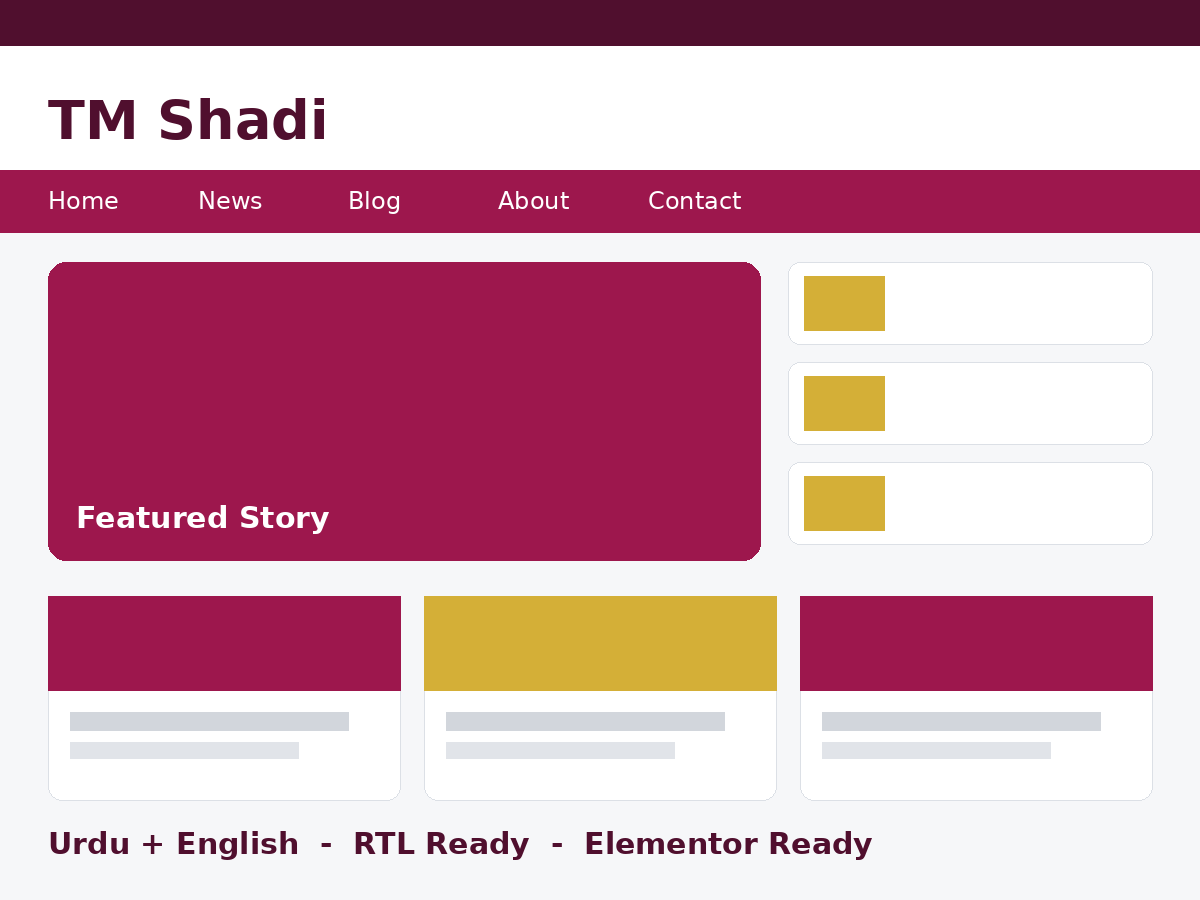 TM Shadi

Home News Blog About Contact

Featured Story

Urdu + English - RTL Ready - Elementor Ready